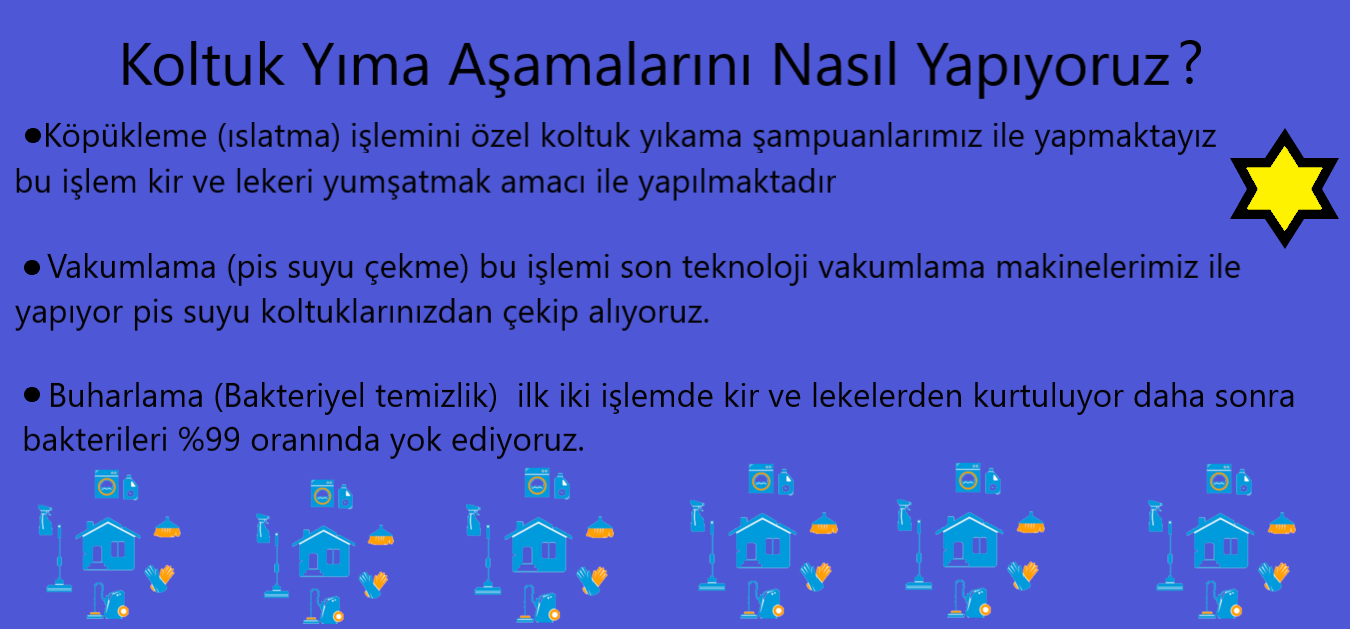 Koltuk Yıma Aşamalarını Nasıl Yapıyoruz?

●Köpükleme (ıslatma) işlemini özel koltuk yıkama şampuanlarımız ile yapmaktayız bu işlem kir ve lekeri yumşatmak amacı ile yapılmaktadır

● Vakumlama (pis suyu çekme) bu işlemi son teknoloji vakumlama makinelerimiz ile yapıyor pis suyu koltuklarınızdan çekip alıyoruz.

● Buharlama (Bakteriyel temizlik) ilk iki işlemde kir ve lekelerden kurtuluyor daha sonra bakterileri %99 oranında yok ediyoruz.